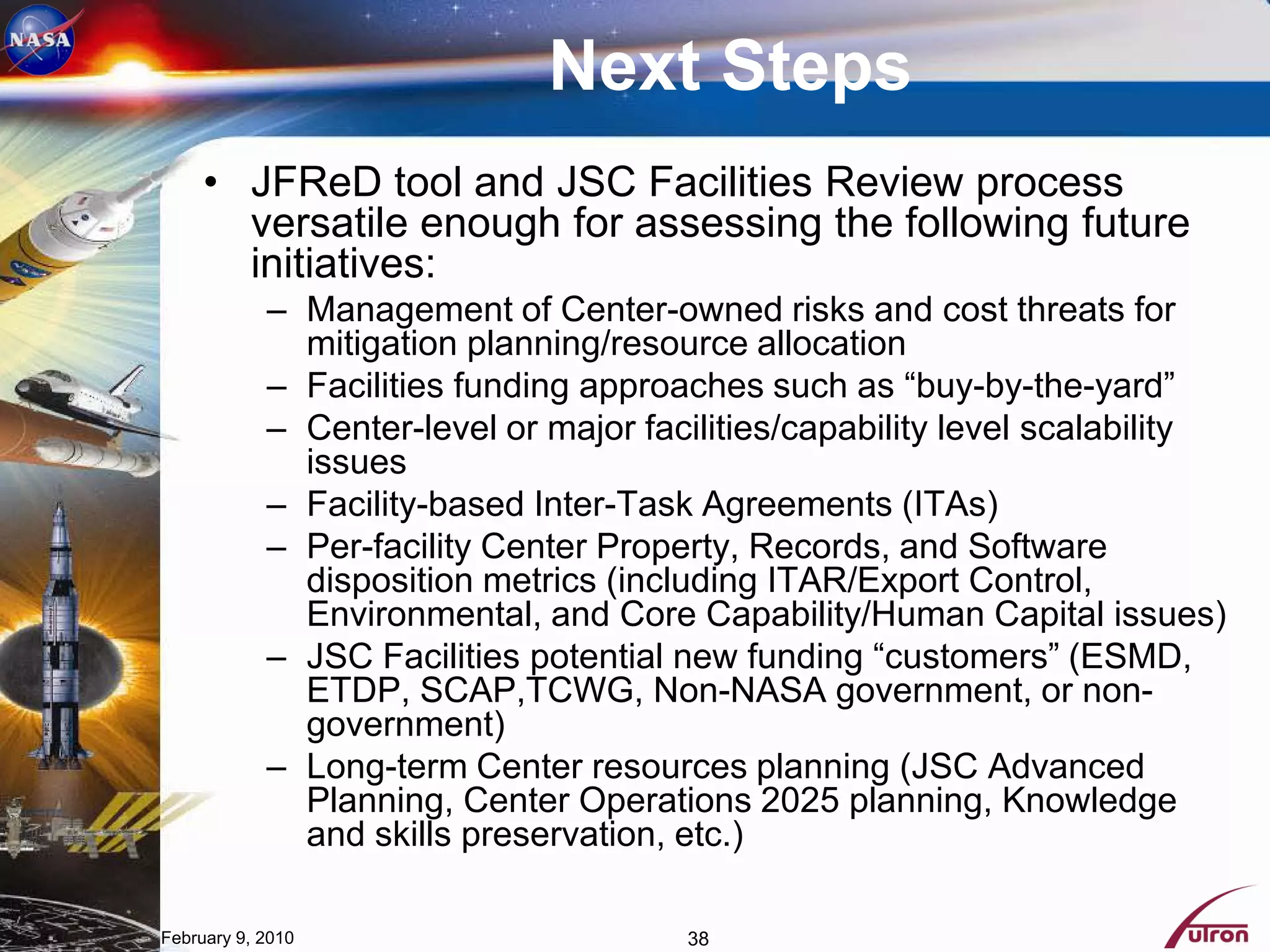 NASA

Next Steps

• JFReD tool and JSC Facilities Review process versatile enough for assessing the following future initiatives:
– Management of Center-owned risks and cost threats for mitigation planning/resource allocation
– Facilities funding approaches such as “buy-by-the-yard”
– Center-level or major facilities/capability level scalability issues
– Facility-based Inter-Task Agreements (ITAs)
– Per-facility Center Property, Records, and Software disposition metrics (including ITAR/Export Control, Environmental, and Core Capability/Human Capital issues)
– JSC Facilities potential new funding “customers” (ESMD, ETDP, SCAP,TCWG, Non-NASA government, or non-government)
– Long-term Center resources planning (JSC Advanced Planning, Center Operations 2025 planning, Knowledge and skills preservation, etc.)

February 9, 2010

38

futron